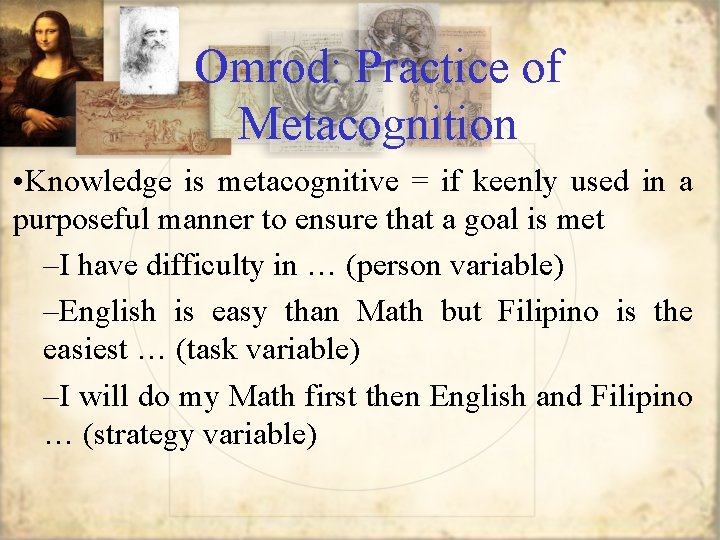 Omrod: Practice of Metacognition

•Knowledge is metacognitive = if keenly used in a purposeful manner to ensure that a goal is met

–I have difficulty in … (person variable)

–English is easy than Math but Filipino is the easiest … (task variable)

–I will do my Math first then English and Filipino … (strategy variable)